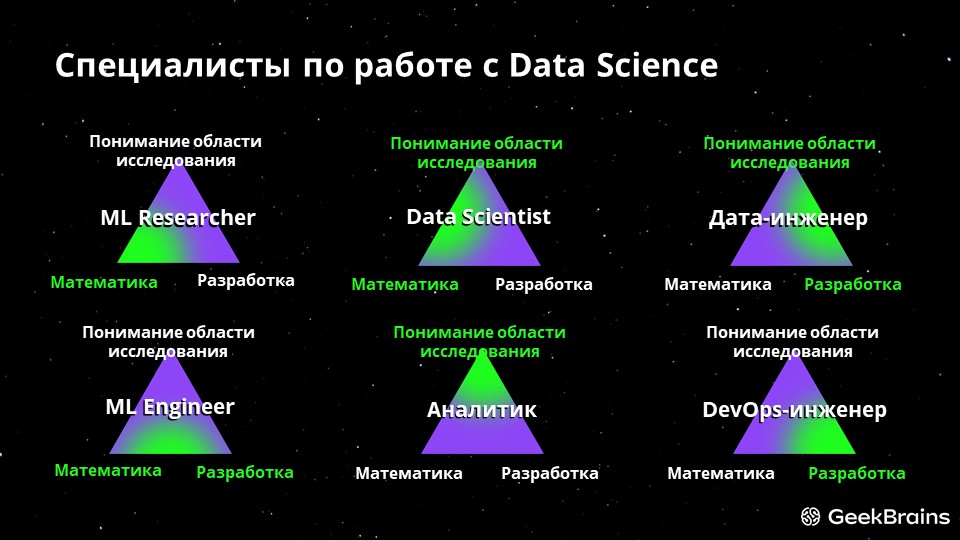 Специалисты по работе с Data Science

Понимание области исследования
ML Researcher
Математика
Разработка

Понимание области исследования
Data Scientist
Математика
Разработка

Понимание области исследования
Дата-инженер
Математика
Разработка

Понимание области исследования
ML Engineer
Математика
Разработка

Понимание области исследования
Аналитик
Математика
Разработка

Понимание области исследования
DevOps-инженер
Математика
Разработка

GeekBrains